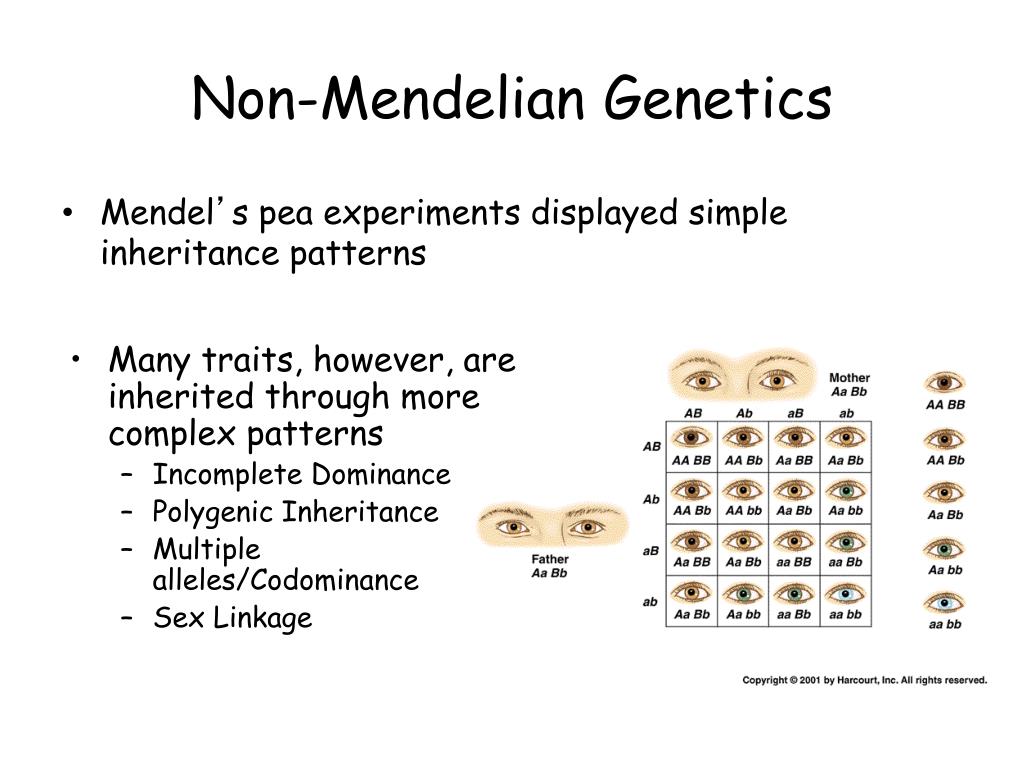 Non-Mendelian Genetics

• Mendel's pea experiments displayed simple inheritance patterns

• Many traits, however, are inherited through more complex patterns
– Incomplete Dominance
– Polygenic Inheritance
– Multiple alleles/Codominance
– Sex Linkage

Mother
Aa Bb

Father
Aa Bb

| | AB | Ab | aB | ab |
|---|---|---|---|---|
| AB | AA BB | AA Bb | Aa BB | Aa Bb |
| Ab | AA Bb | AA bb | Aa Bb | Aa bb |
| aB | Aa BB | Aa Bb | aa BB | aa Bb |
| ab | Aa Bb | Aa bb | aa Bb | aa bb |

AA BB
AA Bb
Aa Bb
Aa bb
aa bb

Copyright © 2001 by Harcourt, Inc. All rights reserved.